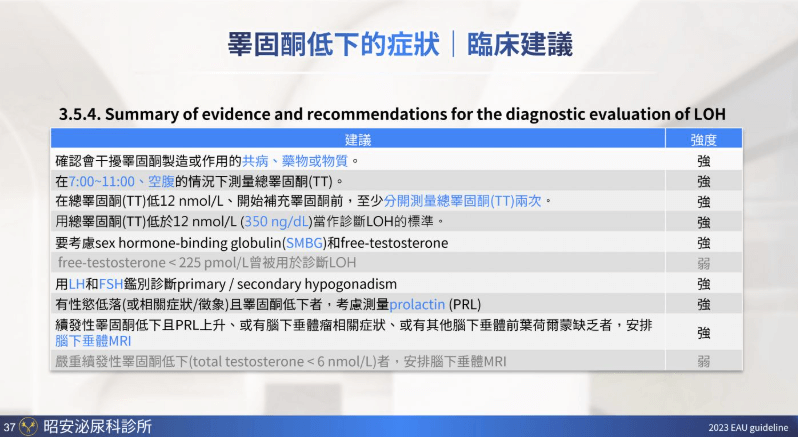 睪固酮低下的症狀｜臨床建議

3.5.4. Summary of evidence and recommendations for the diagnostic evaluation of LOH

| 建議 | 強度 |
|---|---|
| 確認會干擾睪固酮製造或作用的共病、藥物或物質。 | 強 |
| 在7:00~11:00、空腹的情況下測量總睪固酮(TT)。 | 強 |
| 在總睪固酮(TT)低12 nmol/L、開始補充睪固酮前，至少分開測量總睪固酮(TT)兩次。 | 強 |
| 用總睪固酮(TT)低於12 nmol/L (350 ng/dL)當作診斷LOH的標準。 | 強 |
| 要考慮sex hormone-binding globulin(SMBG)和free-testosterone | 強 |
| free-testosterone < 225 pmol/L曾被用於診斷LOH | 弱 |
| 用LH和FSH鑑別診斷primary / secondary hypogonadism | 強 |
| 有性慾低落(或相關症狀/徵象)且睪固酮低下者，考慮測量prolactin (PRL) | 強 |
| 續發性睪固酮低下且PRL上升、或有腦下垂體瘤相關症狀、或有其他腦下垂體前葉荷爾蒙缺乏者，安排腦下垂體MRI | 強 |
| 嚴重續發性睪固酮低下(total testosterone < 6 nmol/L)者，安排腦下垂體MRI | 弱 |

37 昭安泌尿科診所 2023 EAU guideline